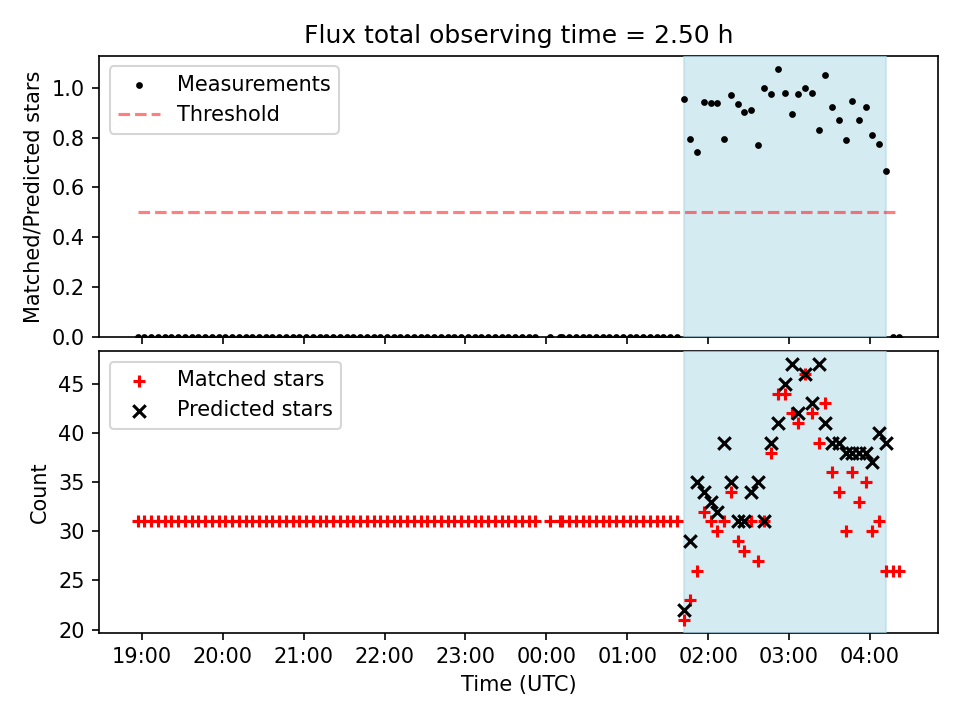 Flux total observing time = 2.50 h

Measurements
Threshold

Matched/Predicted stars

1.0
0.8
0.6
0.4
0.2
0.0

Matched stars
Predicted stars

Count

45
40
35
30
25
20

19:00 20:00 21:00 22:00 23:00 00:00 01:00 02:00 03:00 04:00

Time (UTC)